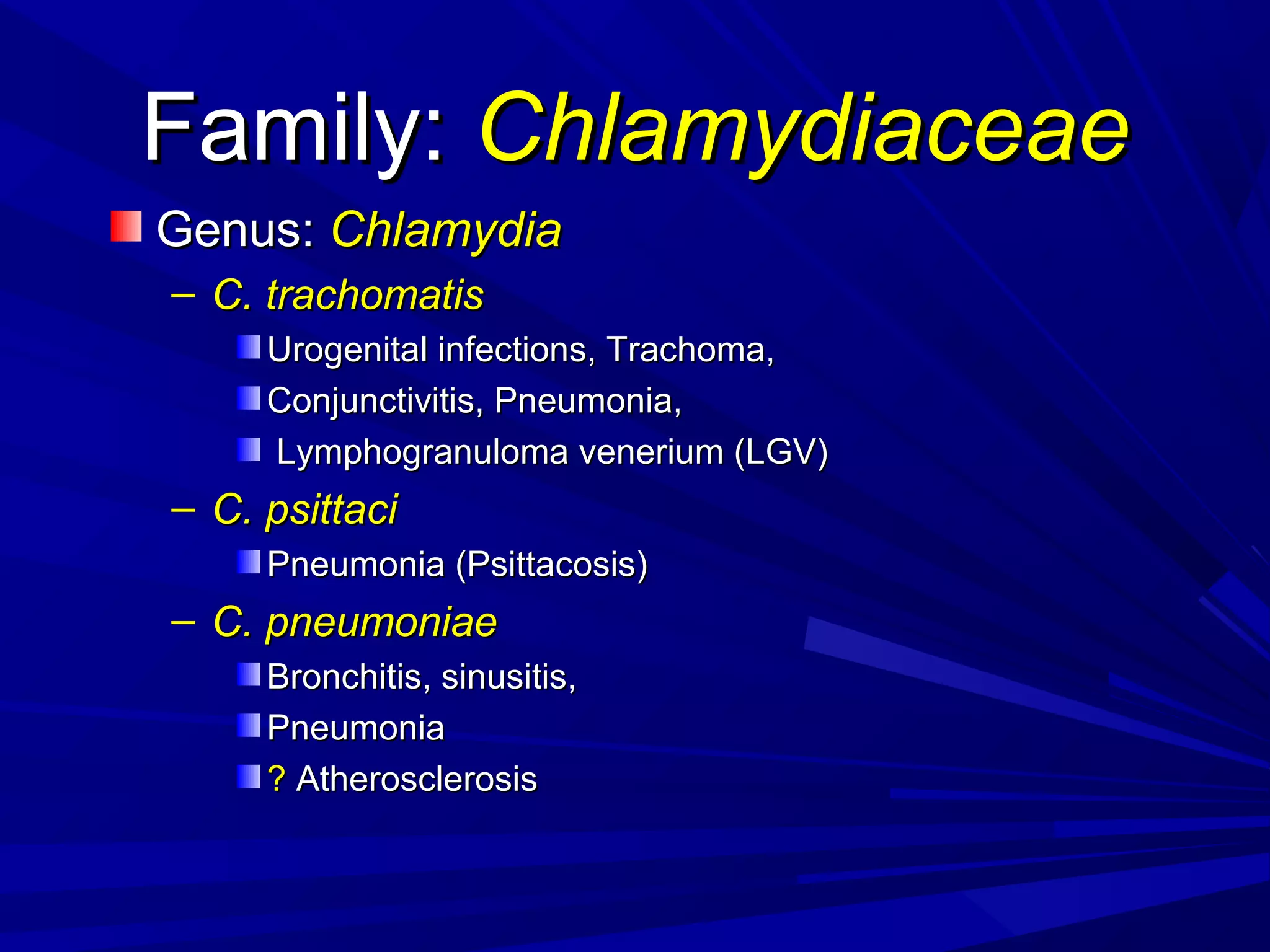 Family: Chlamydiaceae

Genus: Chlamydia

– C. trachomatis

Urogenital infections, Trachoma,

Conjunctivitis, Pneumonia,

Lymphogranuloma venerium (LGV)

– C. psittaci

Pneumonia (Psittacosis)

– C. pneumoniae

Bronchitis, sinusitis,

Pneumonia

? Atherosclerosis